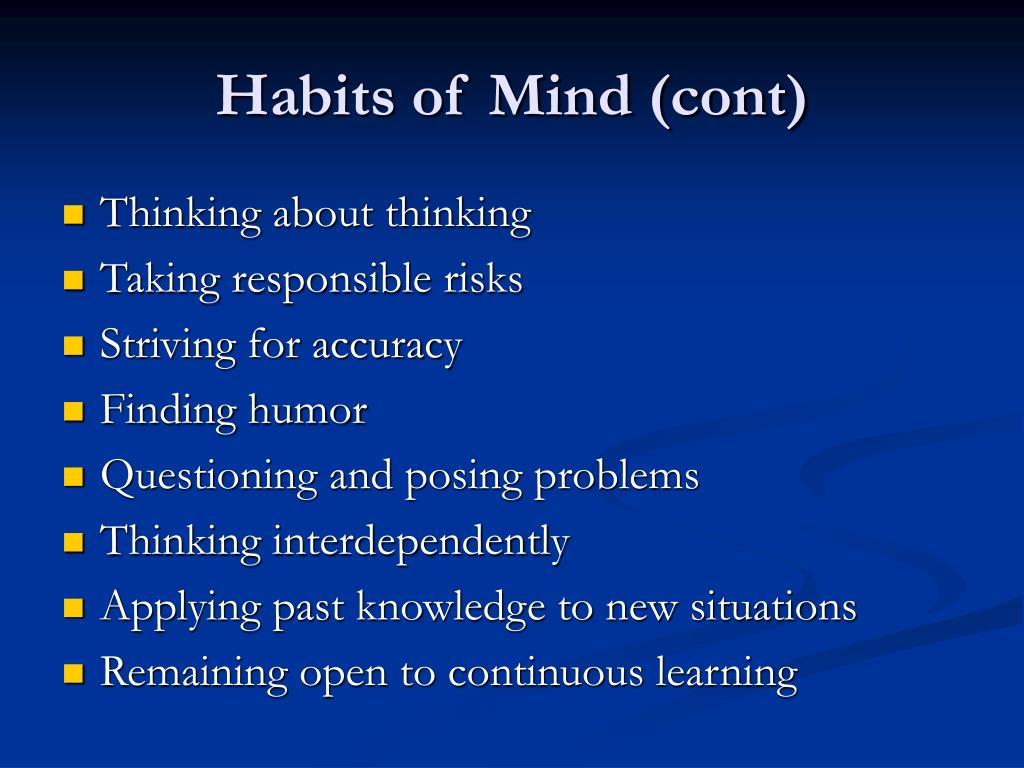 Habits of Mind (cont)

- Thinking about thinking
- Taking responsible risks
- Striving for accuracy
- Finding humor
- Questioning and posing problems
- Thinking interdependently
- Applying past knowledge to new situations
- Remaining open to continuous learning